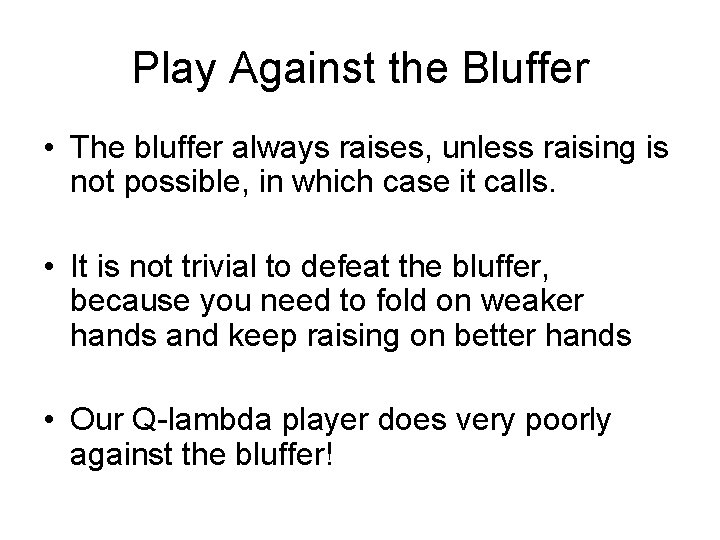 Play Against the Bluffer

• The bluffer always raises, unless raising is not possible, in which case it calls.

• It is not trivial to defeat the bluffer, because you need to fold on weaker hands and keep raising on better hands

• Our Q-lambda player does very poorly against the bluffer!